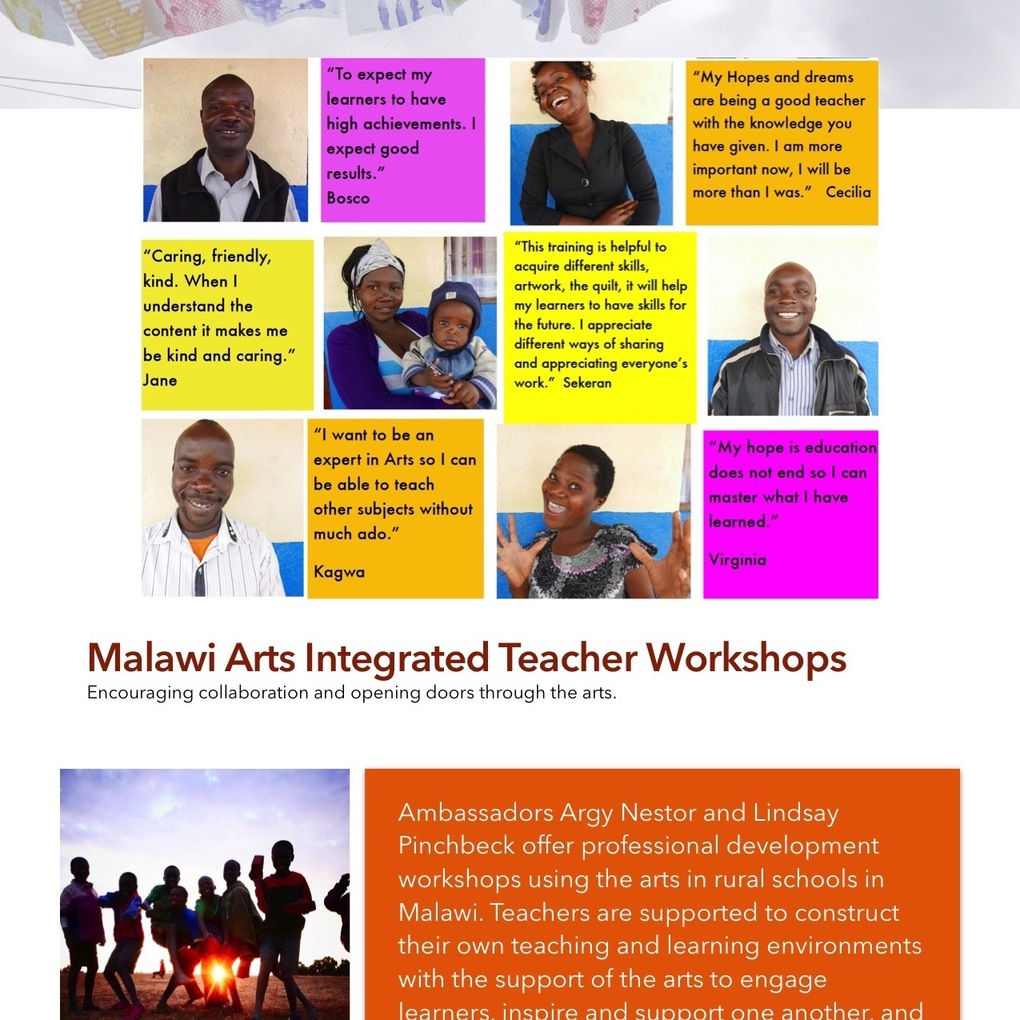 "To expect my learners to have high achievements. I expect good results."
Bosco

"My Hopes and dreams are being a good teacher with the knowledge you have given. I am more important now, I will be more than I was." Cecilia

"Caring, friendly, kind. When I understand the content it makes me be kind and caring."
Jane

"This training is helpful to acquire different skills, artwork, the quilt, it will help my learners to have skills for the future. I appreciate different ways of sharing and appreciating everyone's work." Sekeran

"I want to be an expert in Arts so I can be able to teach other subjects without much ado."
Kagwa

"My hope is education does not end so I can master what I have learned."
Virginia

Malawi Arts Integrated Teacher Workshops
Encouraging collaboration and opening doors through the arts.

Ambassadors Argy Nestor and Lindsay Pinchbeck offer professional development workshops using the arts in rural schools in Malawi. Teachers are supported to construct their own teaching and learning environments with the support of the arts to engage learners, inspire and support one another, and